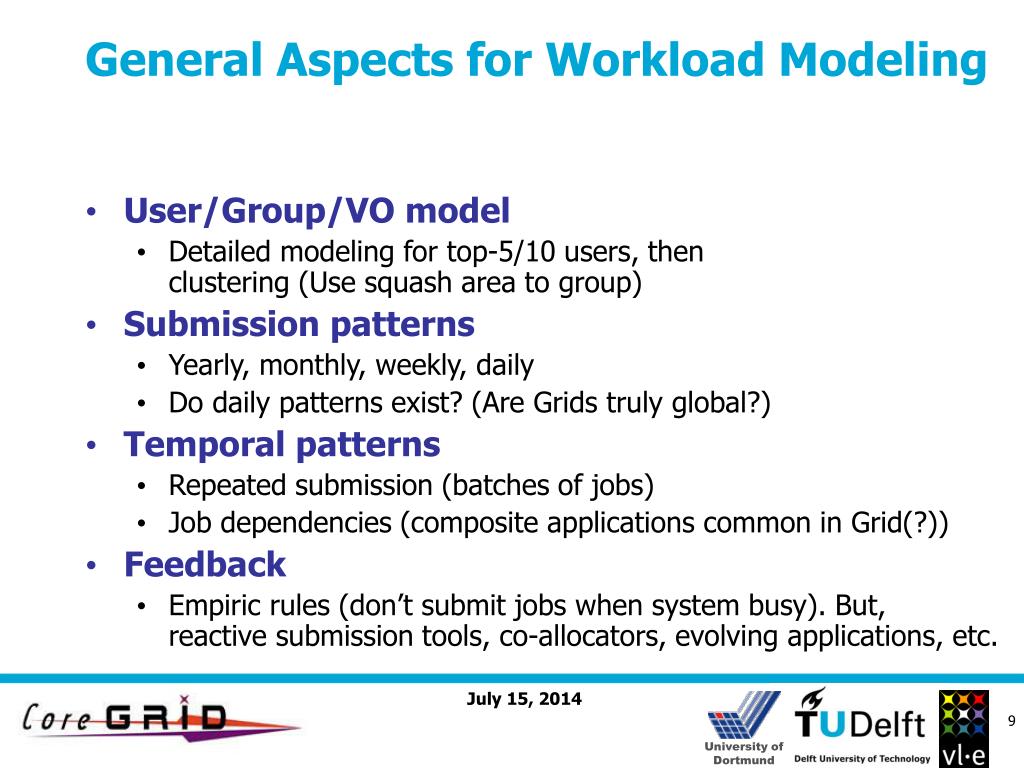 General Aspects for Workload Modeling

• User/Group/VO model
  • Detailed modeling for top-5/10 users, then clustering (Use squash area to group)
• Submission patterns
  • Yearly, monthly, weekly, daily
  • Do daily patterns exist? (Are Grids truly global?)
• Temporal patterns
  • Repeated submission (batches of jobs)
  • Job dependencies (composite applications common in Grid(?))
• Feedback
  • Empiric rules (don't submit jobs when system busy). But, reactive submission tools, co-allocators, evolving applications, etc.

CoreGRID

July 15, 2014

University of Dortmund

TUDelft
Delft University of Technology

vl·e

9